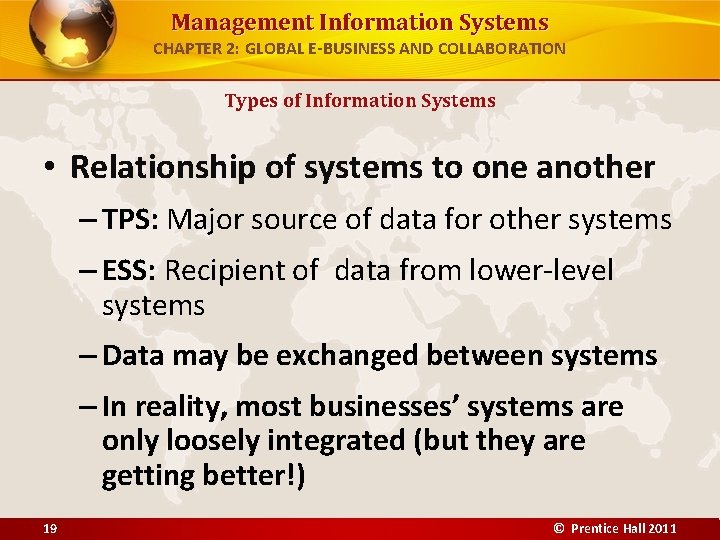 Management Information Systems
CHAPTER 2: GLOBAL E-BUSINESS AND COLLABORATION

Types of Information Systems

• Relationship of systems to one another
– TPS: Major source of data for other systems
– ESS: Recipient of data from lower-level systems
– Data may be exchanged between systems
– In reality, most businesses' systems are only loosely integrated (but they are getting better!)

19

© Prentice Hall 2011